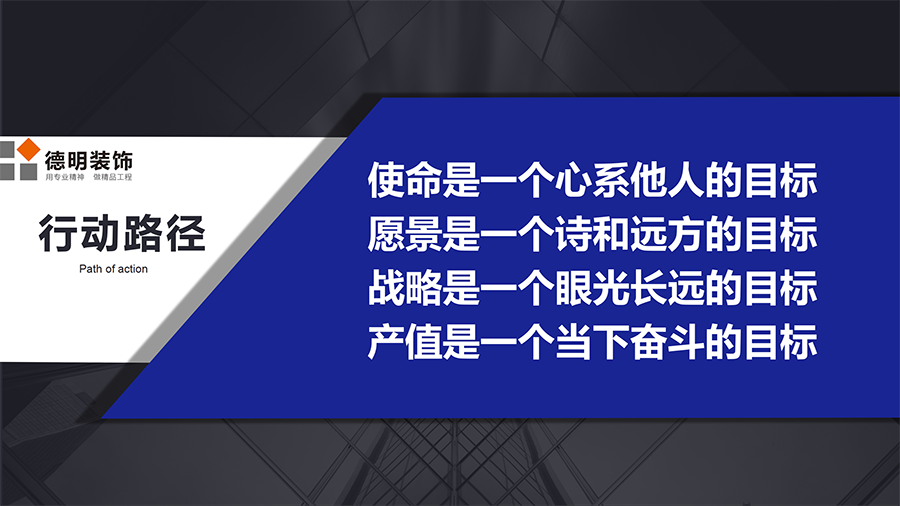 德明装饰
用专业精神 做精品工程

行动路径
Path of action

使命是一个心系他人的目标
愿景是一个诗和远方的目标
战略是一个眼光长远的目标
产值是一个当下奋斗的目标